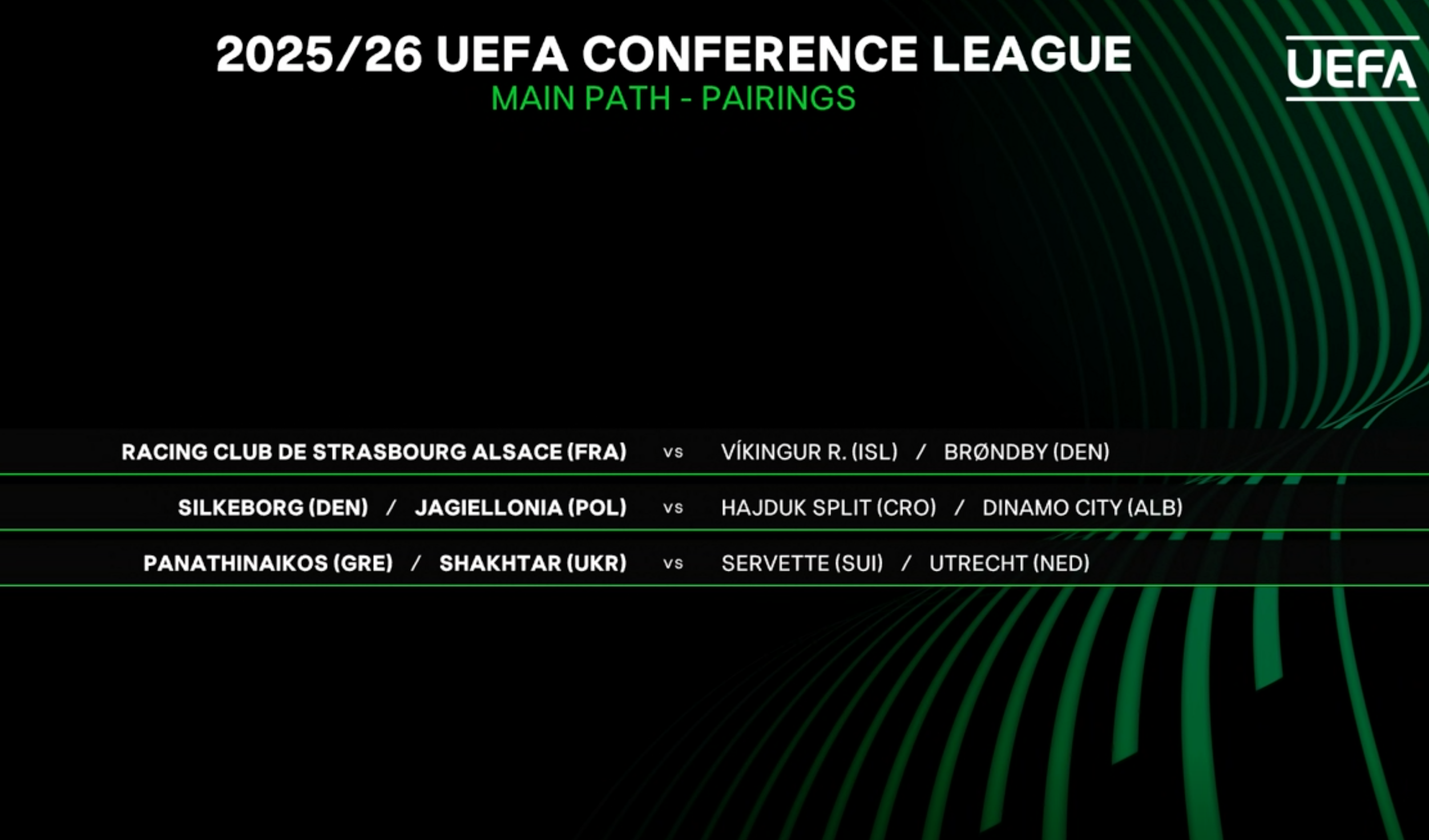 2025/26 UEFA CONFERENCE LEAGUE
MAIN PATH - PAIRINGS

UEFA

RACING CLUB DE STRASBOURG ALSACE (FRA) vs VÍKINGUR R. (ISL) / BRØNDBY (DEN)

SILKEBORG (DEN) / JAGIELLONIA (POL) vs HAJDUK SPLIT (CRO) / DINAMO CITY (ALB)

PANATHINAIKOS (GRE) / SHAKHTAR (UKR) vs SERVETTE (SUI) / UTRECHT (NED)